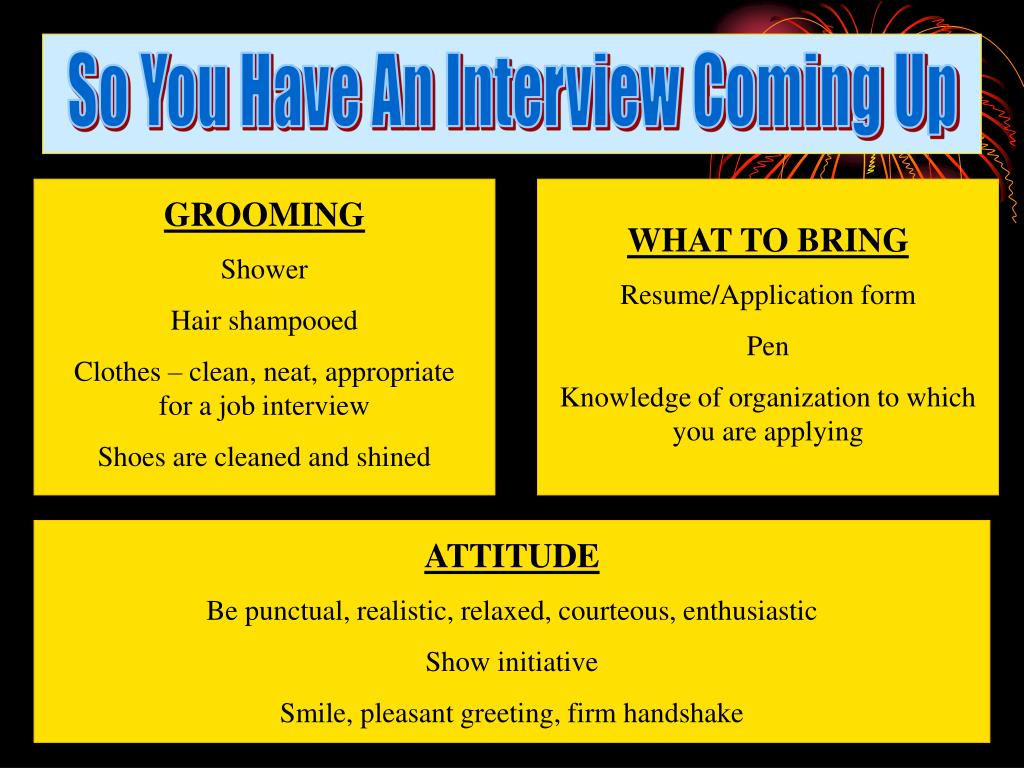 So You Have An Interview Coming Up

GROOMING

Shower

Hair shampooed

Clothes – clean, neat, appropriate for a job interview

Shoes are cleaned and shined

WHAT TO BRING

Resume/Application form

Pen

Knowledge of organization to which you are applying

ATTITUDE

Be punctual, realistic, relaxed, courteous, enthusiastic

Show initiative

Smile, pleasant greeting, firm handshake